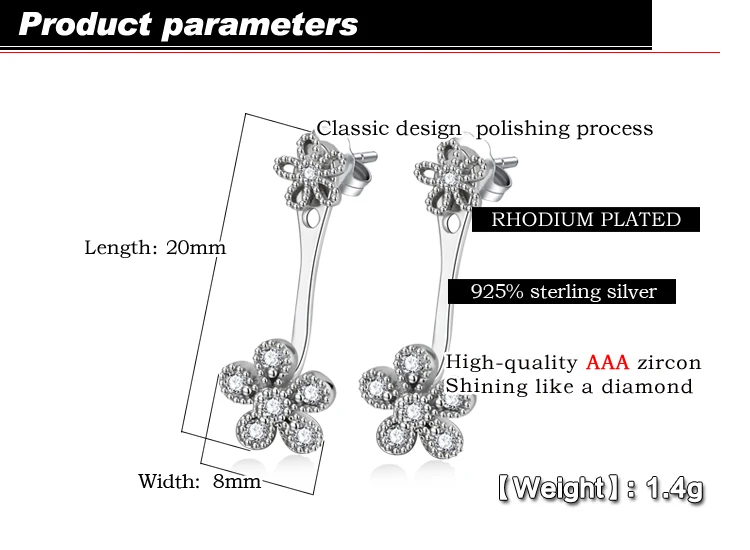 Product parameters

Classic design polishing process

RHODIUM PLATED

Length: 20mm

925% sterling silver

High-quality AAA zircon
Shining like a diamond

Width: 8mm

【Weight】: 1.4g